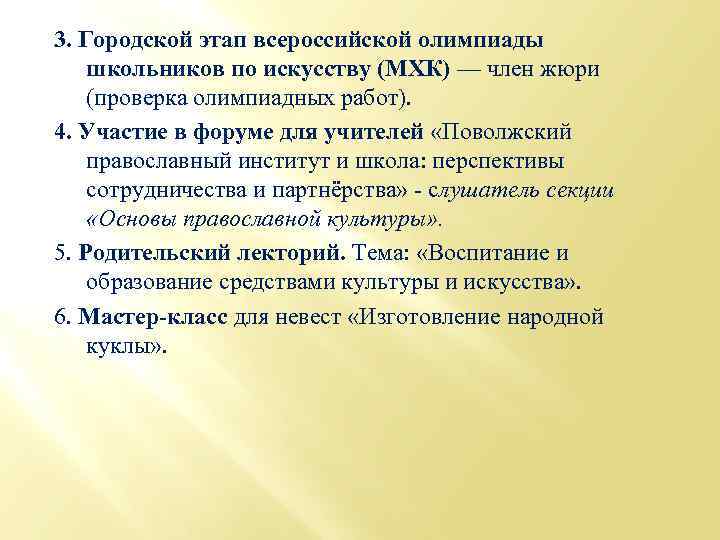 3. Городской этап всероссийской олимпиады школьников по искусству (МХК) — член жюри (проверка олимпиадных работ).

4. Участие в форуме для учителей «Поволжский православный институт и школа: перспективы сотрудничества и партнёрства» - слушатель секции «Основы православной культуры».

5. Родительский лекторий. Тема: «Воспитание и образование средствами культуры и искусства».

6. Мастер-класс для невест «Изготовление народной куклы».